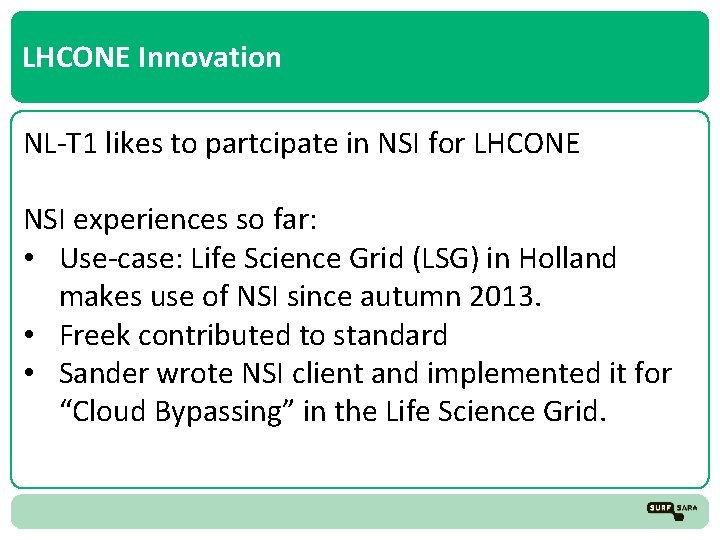 LHCONE Innovation

NL-T1 likes to partcipate in NSI for LHCONE

NSI experiences so far:
• Use-case: Life Science Grid (LSG) in Holland makes use of NSI since autumn 2013.
• Freek contributed to standard
• Sander wrote NSI client and implemented it for “Cloud Bypassing” in the Life Science Grid.

SURF SARA